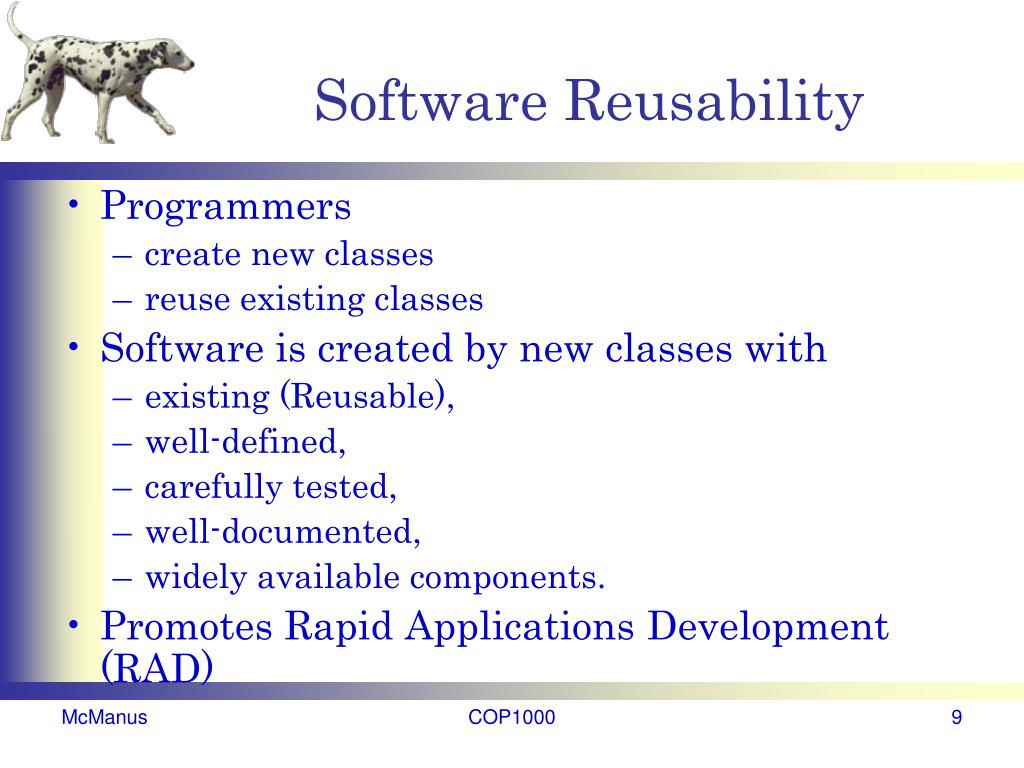 Software Reusability

• Programmers
– create new classes
– reuse existing classes
• Software is created by new classes with
– existing (Reusable),
– well-defined,
– carefully tested,
– well-documented,
– widely available components.
• Promotes Rapid Applications Development (RAD)

McManus
COP1000
9